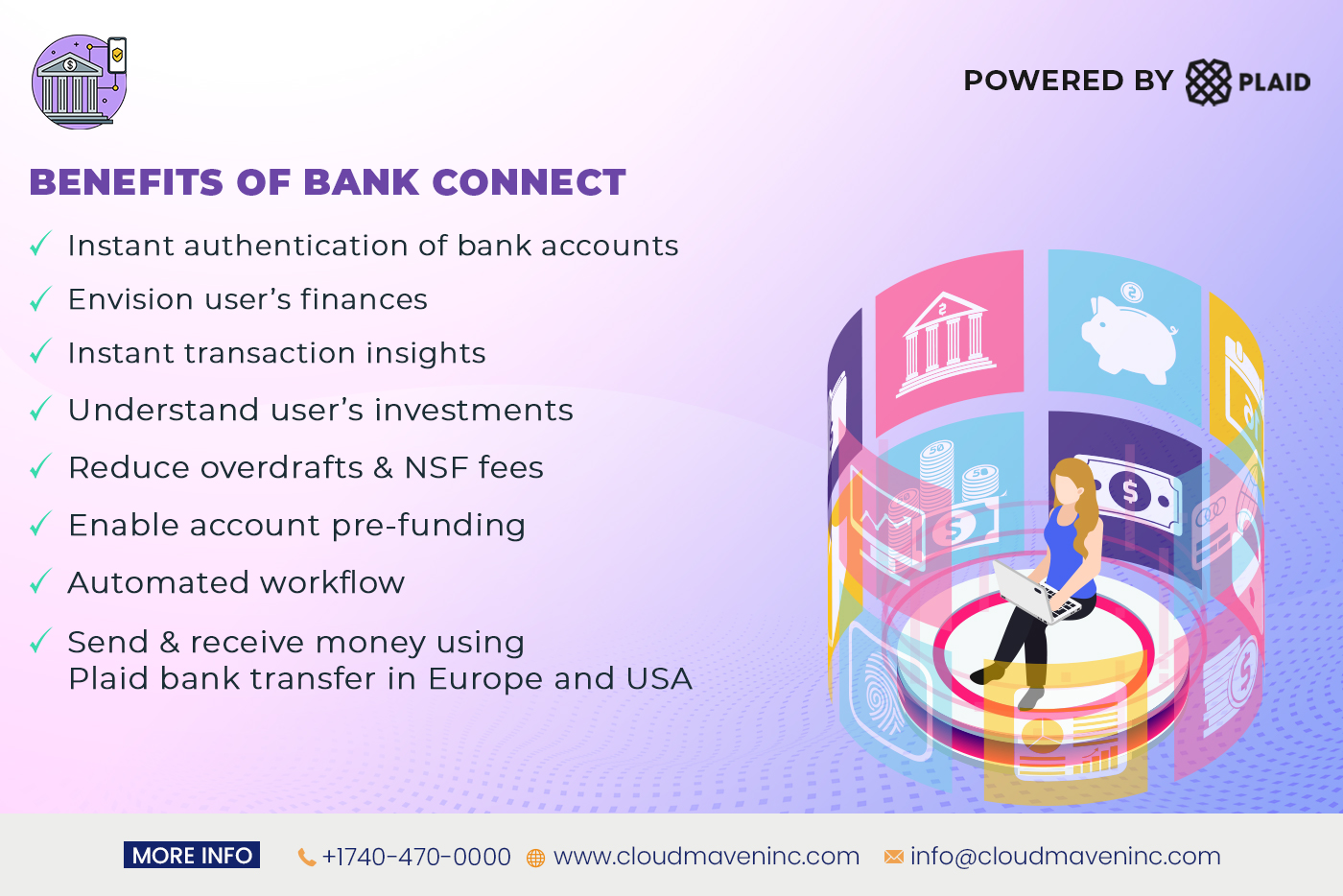 POWERED BY PLAID

BENEFITS OF BANK CONNECT

✓ Instant authentication of bank accounts
✓ Envision user's finances
✓ Instant transaction insights
✓ Understand user's investments
✓ Reduce overdrafts & NSF fees
✓ Enable account pre-funding
✓ Automated workflow
✓ Send & receive money using Plaid bank transfer in Europe and USA

MORE INFO +1740-470-0000 www.cloudmaveninc.com info@cloudmaveninc.com